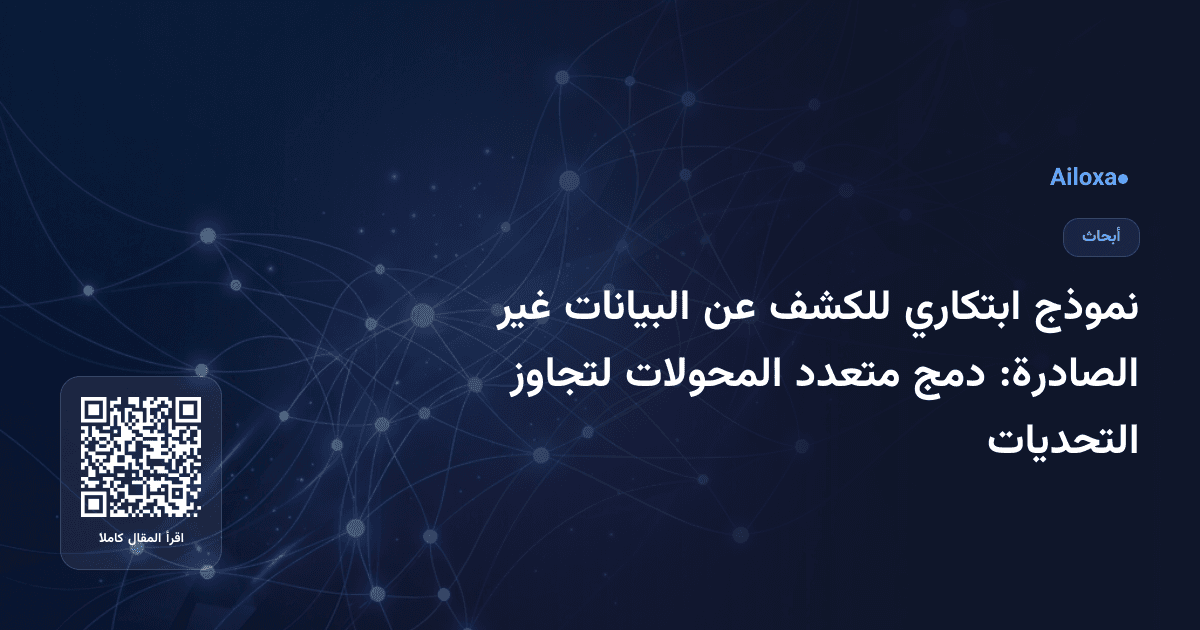 Ailoxa●

أبحاث

نموذج ابتكاري للكشف عن البيانات غير الصادرة: دمج متعدد المحولات لتجاوز التحديات

اقرأ المقال كاملا